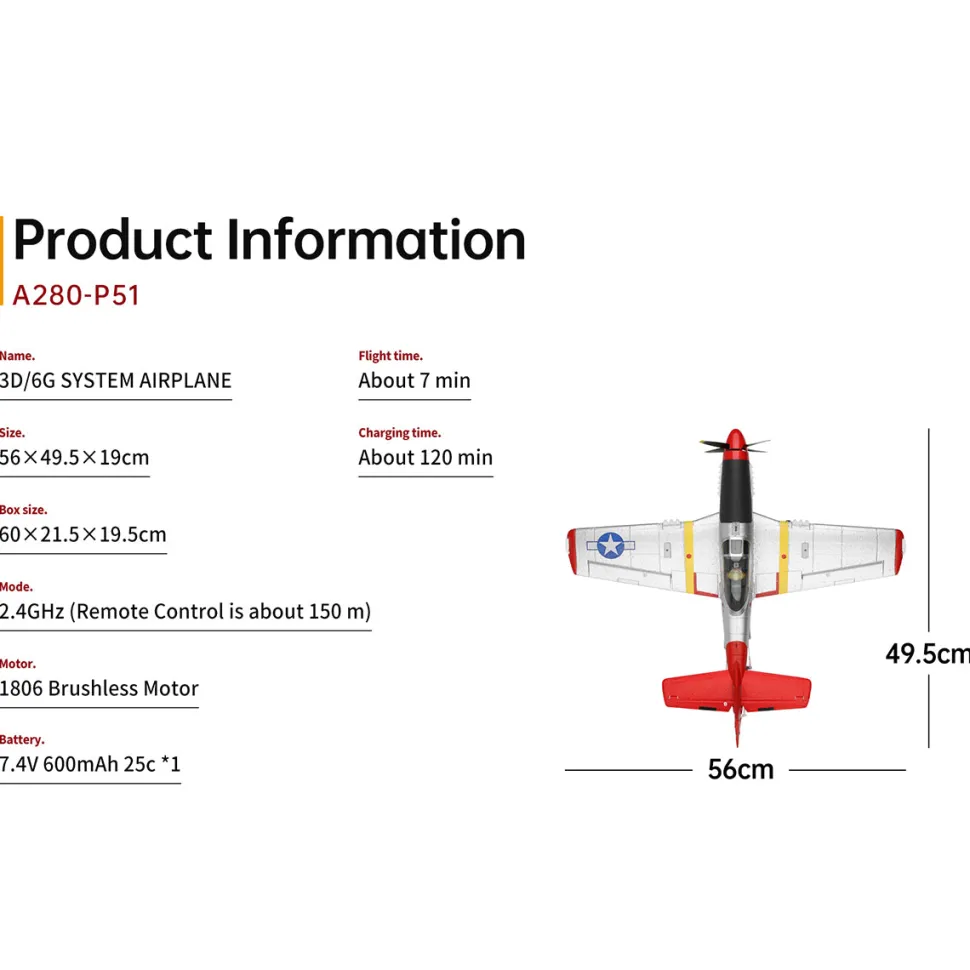 Product Information

A280-P51

Name.
3D/6G SYSTEM AIRPLANE

Size.
56×49.5×19cm

Box size.
60×21.5×19.5cm

Mode.
2.4GHz (Remote Control is about 150 m)

Motor.
1806 Brushless Motor

Battery.
7.4V 600mAh 25c *1

Flight time.
About 7 min

Charging time.
About 120 min

49.5cm

56cm